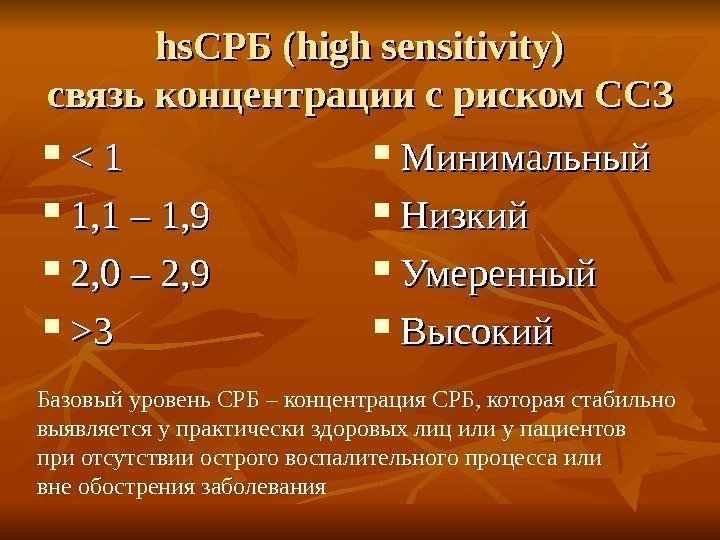 hsСРБ (high sensitivity)
связь концентрации с риском ССЗ

- < 1
- 1,1 – 1,9
- 2,0 – 2,9
- >3

- Минимальный
- Низкий
- Умеренный
- Высокий

Базовый уровень СРБ – концентрация СРБ, которая стабильно выявляется у практически здоровых лиц или у пациентов при отсутствии острого воспалительного процесса или вне обострения заболевания